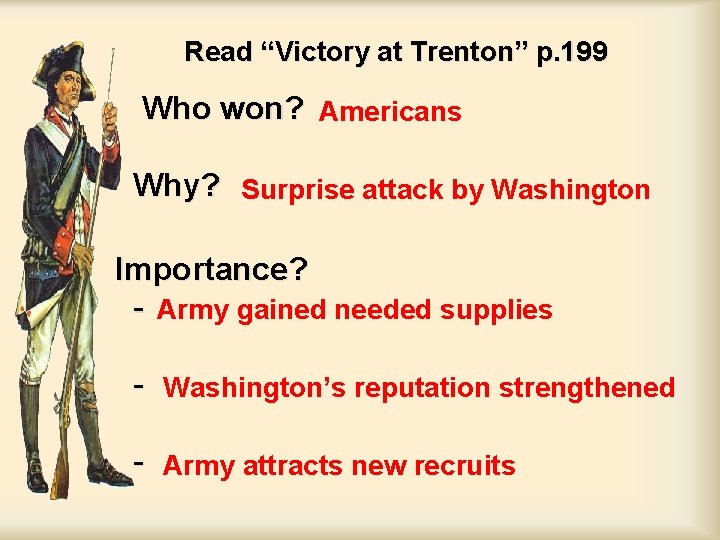 Read “Victory at Trenton” p.199

Who won? Americans

Why? Surprise attack by Washington

Importance?

- Army gained needed supplies

- Washington’s reputation strengthened

- Army attracts new recruits